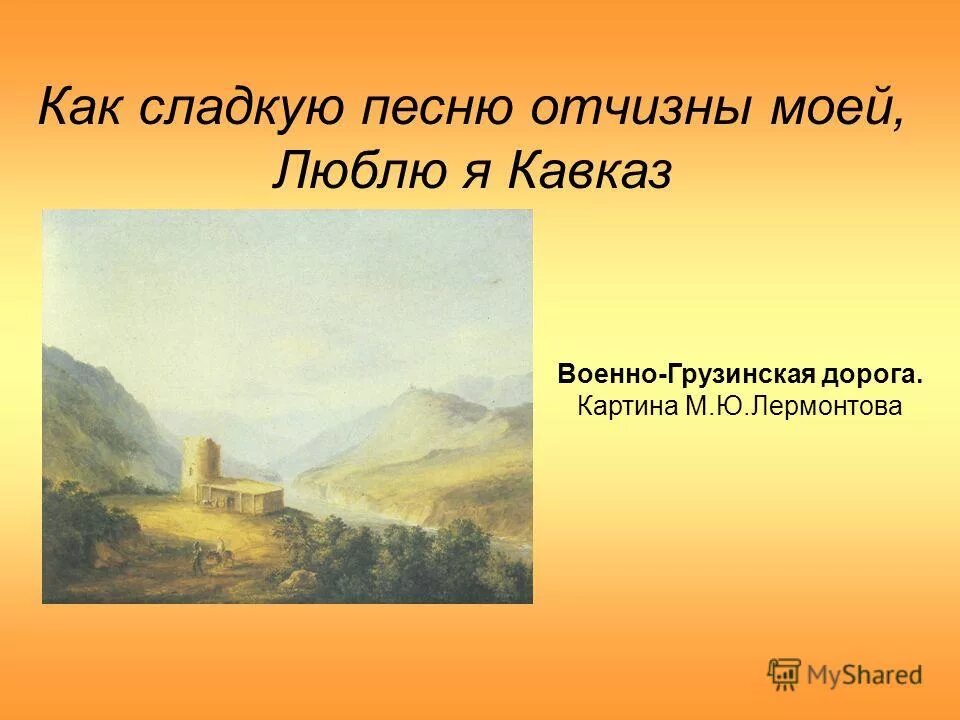 Как сладкую песню отчизны моей,
Люблю я Кавказ

Военно-Грузинская дорога.
Картина М.Ю.Лермонтова

MyShared